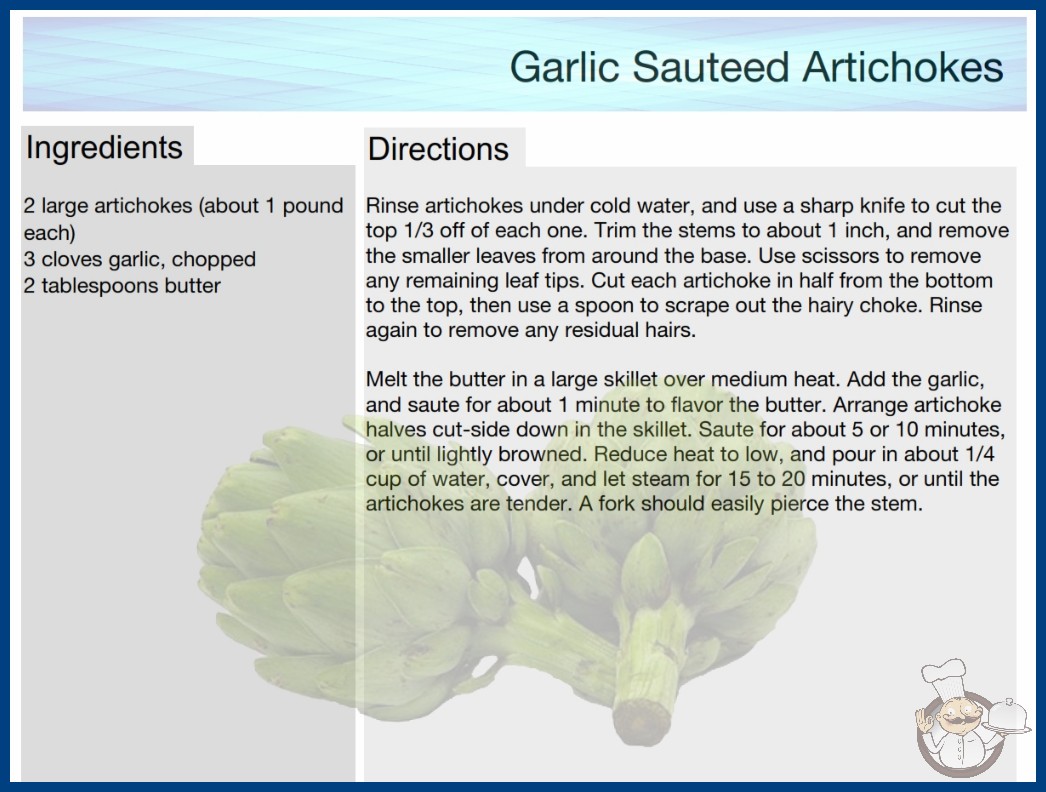 Garlic Sauteed Artichokes

Ingredients

2 large artichokes (about 1 pound each)
3 cloves garlic, chopped
2 tablespoons butter

Directions

Rinse artichokes under cold water, and use a sharp knife to cut the top 1/3 off of each one. Trim the stems to about 1 inch, and remove the smaller leaves from around the base. Use scissors to remove any remaining leaf tips. Cut each artichoke in half from the bottom to the top, then use a spoon to scrape out the hairy choke. Rinse again to remove any residual hairs.

Melt the butter in a large skillet over medium heat. Add the garlic, and saute for about 1 minute to flavor the butter. Arrange artichoke halves cut-side down in the skillet. Saute for about 5 or 10 minutes, or until lightly browned. Reduce heat to low, and pour in about 1/4 cup of water, cover, and let steam for 15 to 20 minutes, or until the artichokes are tender. A fork should easily pierce the stem.